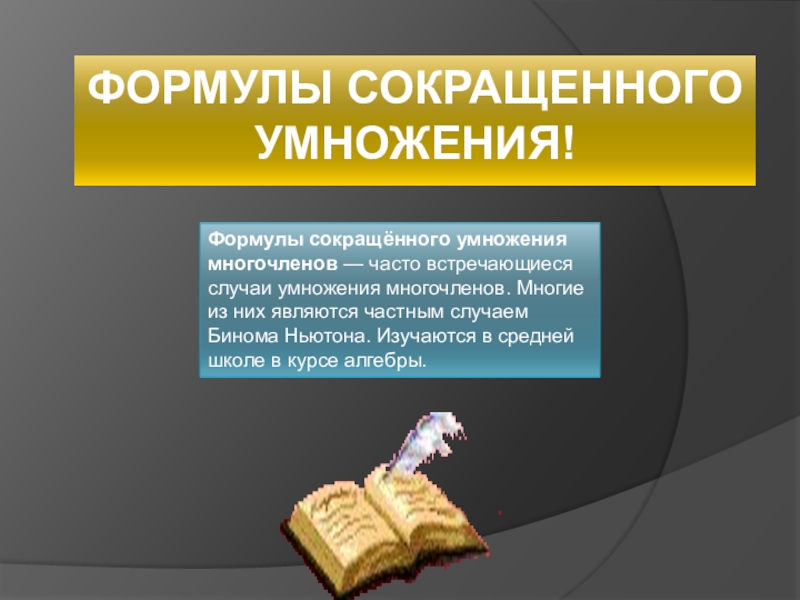 ФОРМУЛЫ СОКРАЩЕННОГО УМНОЖЕНИЯ!

Формулы сокращённого умножения многочленов — часто встречающиеся случаи умножения многочленов. Многие из них являются частным случаем Бинома Ньютона. Изучаются в средней школе в курсе алгебры.